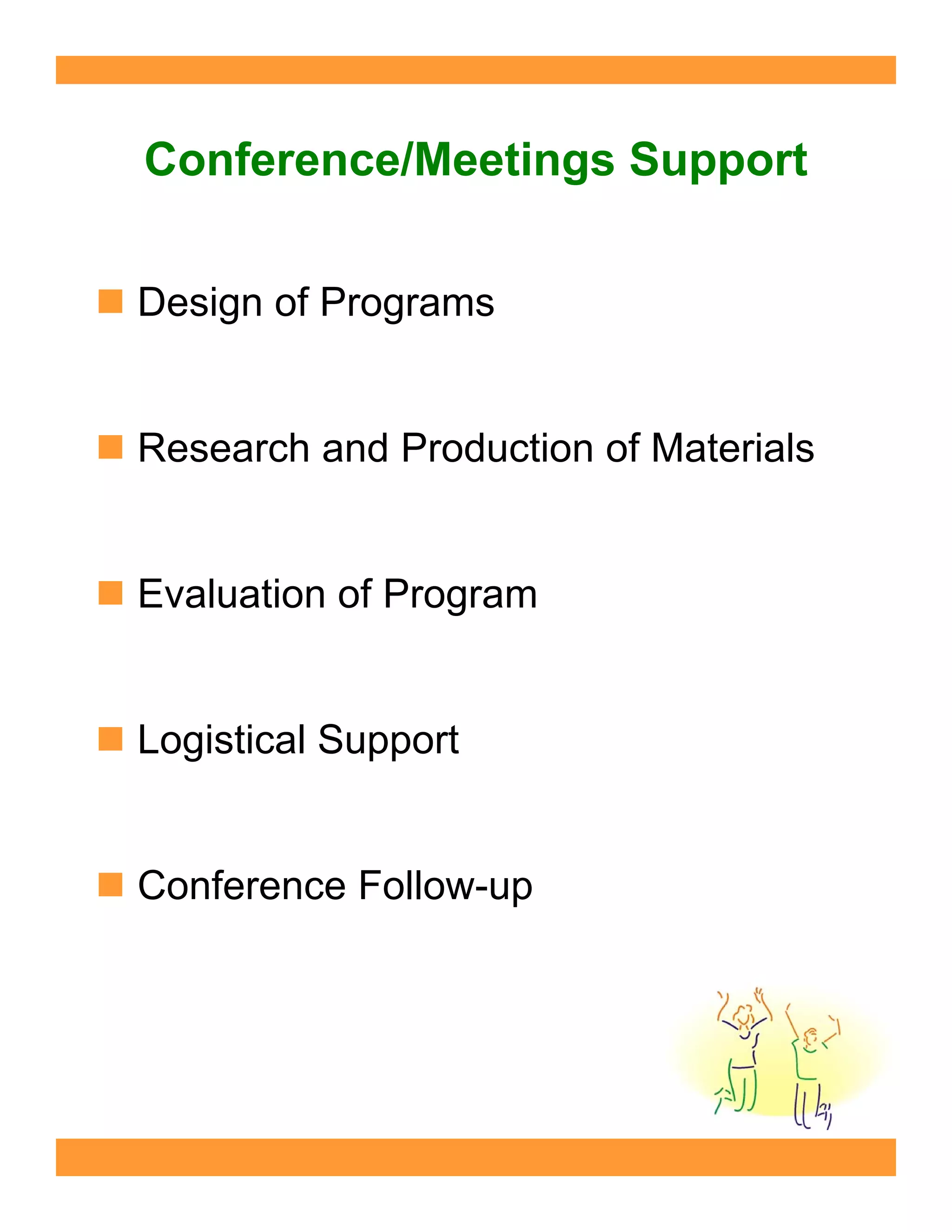 Conference/Meetings Support

Design of Programs

Research and Production of Materials

Evaluation of Program

Logistical Support

Conference Follow-up